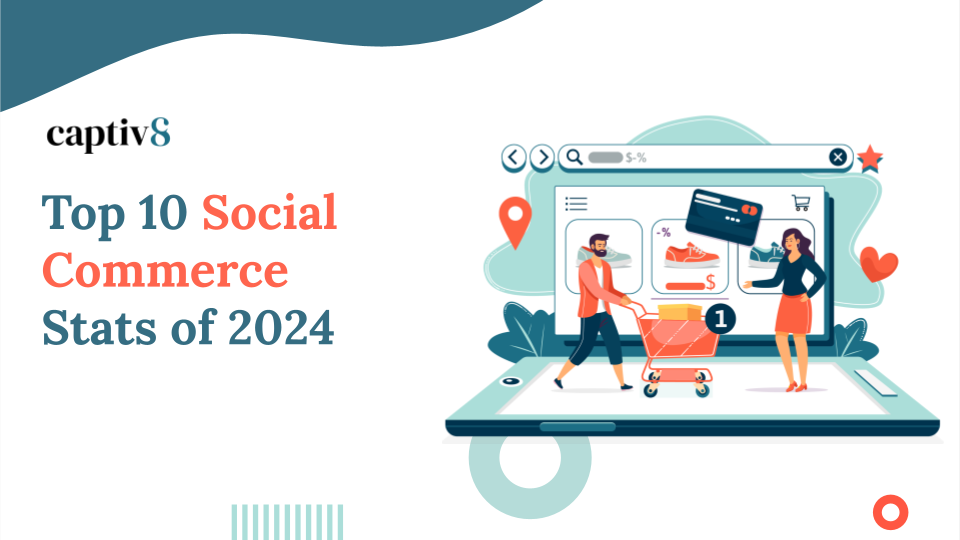 captiv8

Top 10 Social Commerce Stats of 2024

$-%

-%

$

1